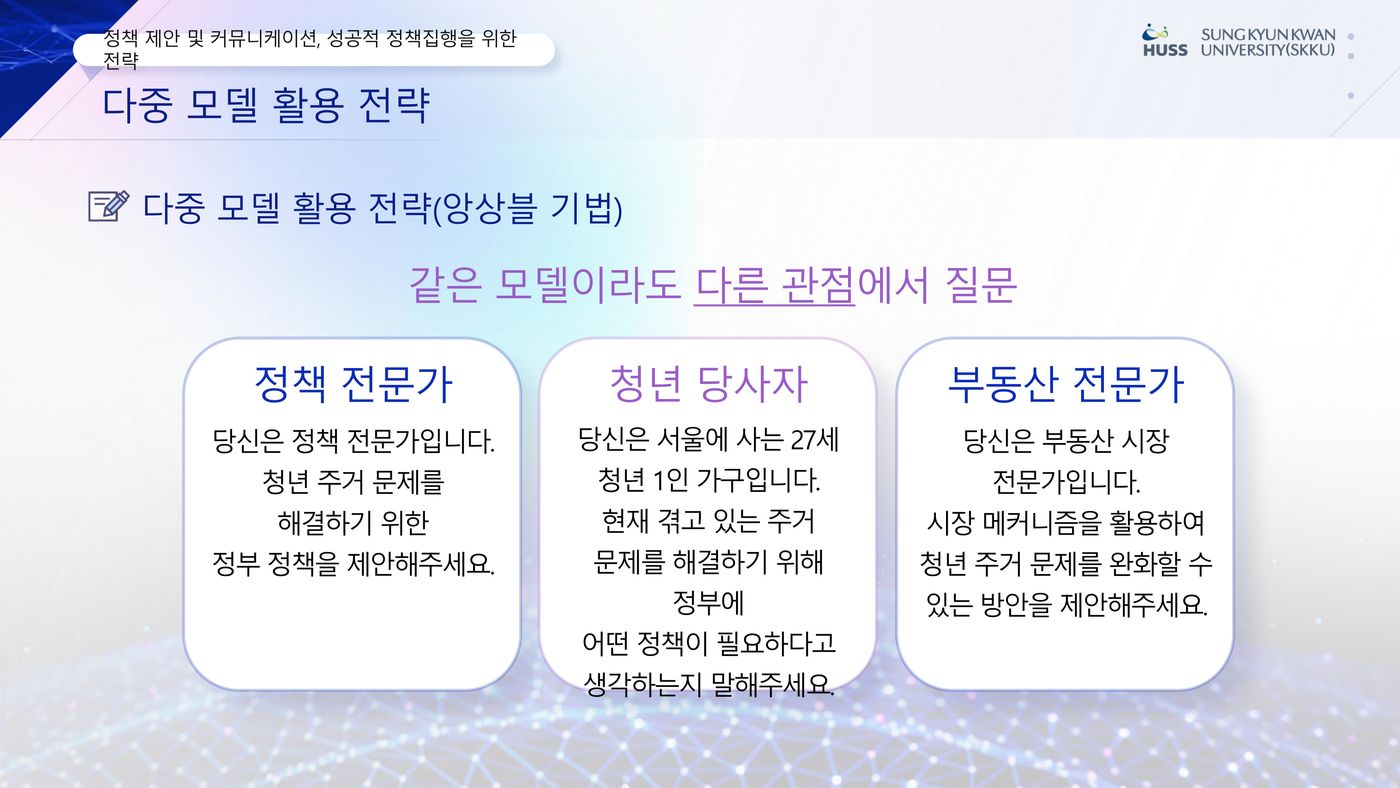 정책 제안 및 커뮤니케이션, 성공적 정책집행을 위한 전략

HUSS SUNGKYUNKWAN UNIVERSITY(SKKU)

다중 모델 활용 전략

다중 모델 활용 전략(앙상블 기법)

같은 모델이라도 다른 관점에서 질문

정책 전문가

당신은 정책 전문가입니다. 청년 주거 문제를 해결하기 위한 정부 정책을 제안해주세요.

청년 당사자

당신은 서울에 사는 27세 청년 1인 가구입니다. 현재 겪고 있는 주거 문제를 해결하기 위해 정부에 어떤 정책이 필요하다고 생각하는지 말해주세요.

부동산 전문가

당신은 부동산 시장 전문가입니다. 시장 메커니즘을 활용하여 청년 주거 문제를 완화할 수 있는 방안을 제안해주세요.